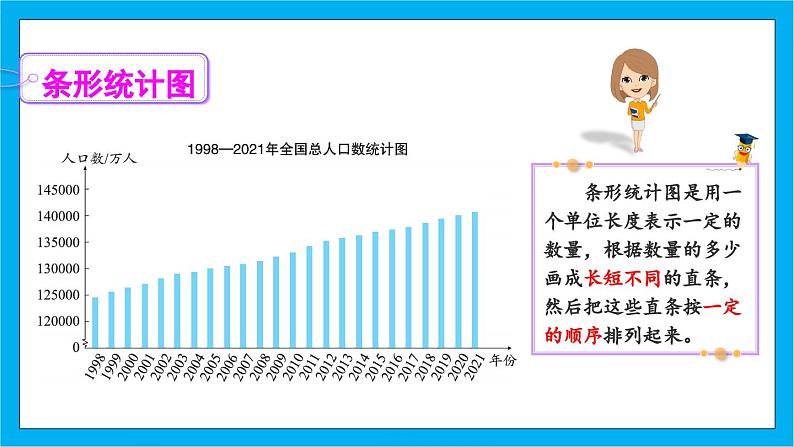 条形统计图

1998—2021年全国总人口数统计图

人口数/万人

145000
140000
135000
130000
125000
120000
0

1998 1999 2000 2001 2002 2003 2004 2005 2006 2007 2008 2009 2010 2011 2012 2013 2014 2015 2016 2017 2018 2019 2020 2021 年份

条形统计图是用一个单位长度表示一定的数量，根据数量的多少画成长短不同的直条，然后把这些直条按一定的顺序排列起来。